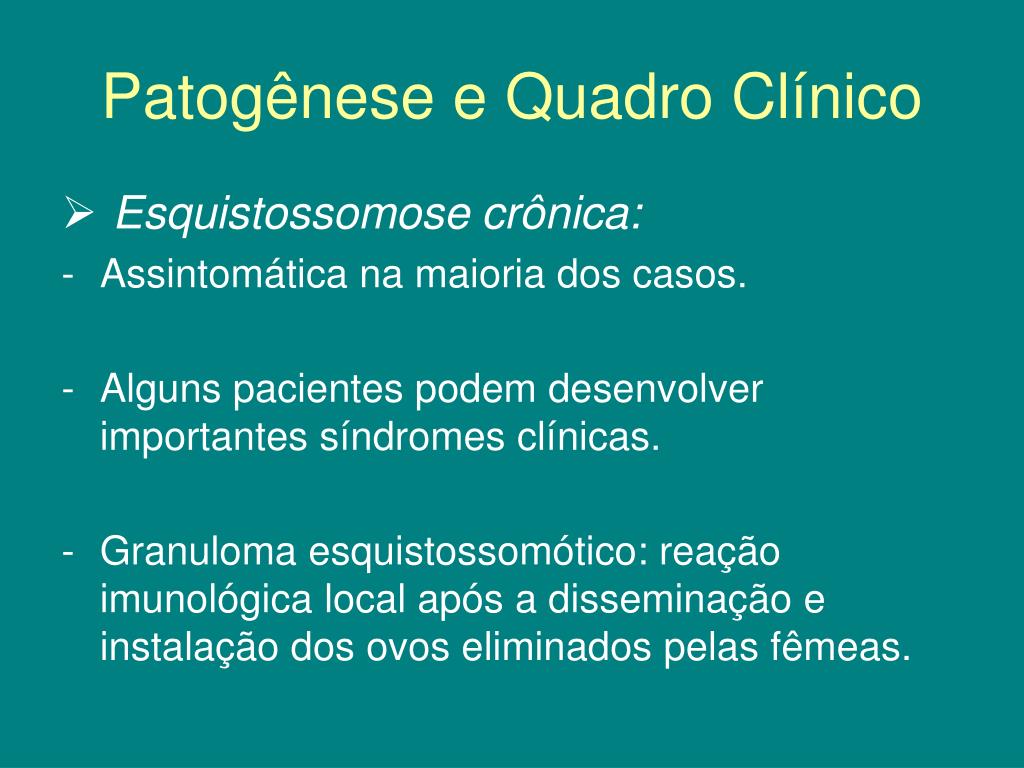 Patogênese e Quadro Clínico

➢ Esquistossomose crônica:
- Assintomática na maioria dos casos.

- Alguns pacientes podem desenvolver importantes síndromes clínicas.

- Granuloma esquistossomótico: reação imunológica local após a disseminação e instalação dos ovos eliminados pelas fêmeas.